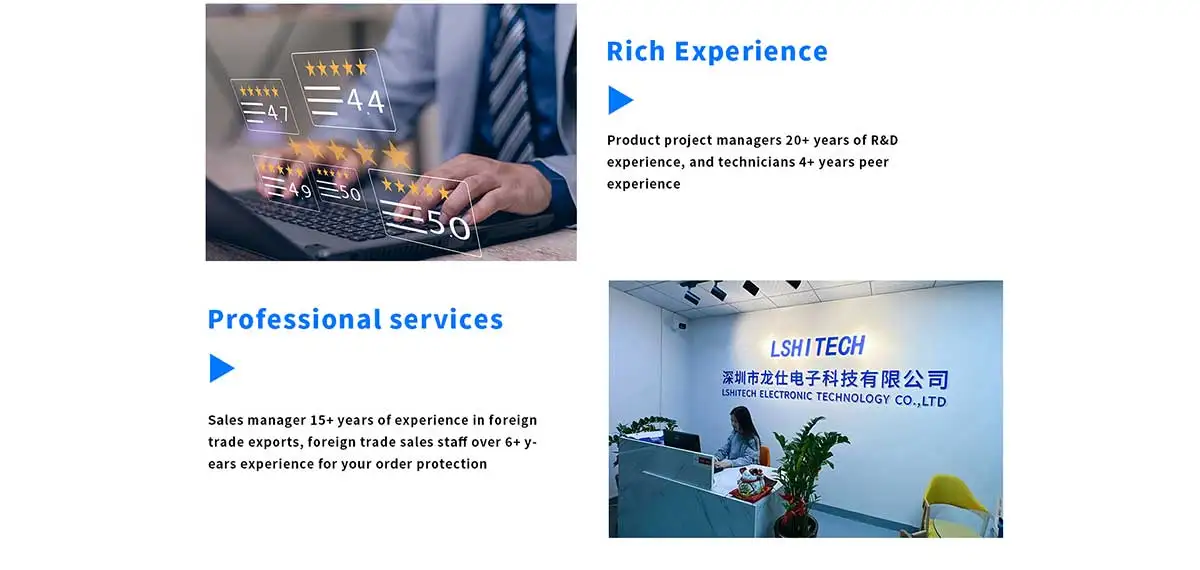 4.7

4.4

4.9

5.0

5.0

Rich Experience

Product project managers 20+ years of R&D experience, and technicians 4+ years peer experience

Professional services

Sales manager 15+ years of experience in foreign trade exports, foreign trade sales staff over 6+ years experience for your order protection

LSHITECH

深圳市龙仕电子科技有限公司

LSHITECH ELECTRONIC TECHNOLOGY CO.,LTD